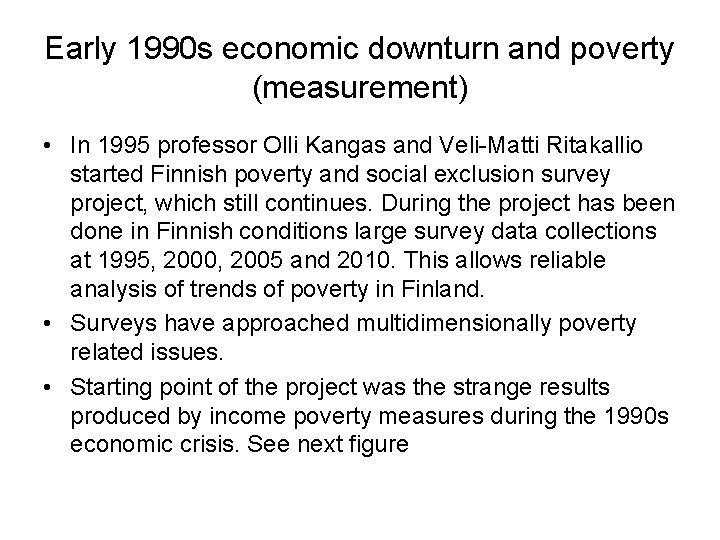 Early 1990s economic downturn and poverty (measurement)

• In 1995 professor Olli Kangas and Veli-Matti Ritakallio started Finnish poverty and social exclusion survey project, which still continues. During the project has been done in Finnish conditions large survey data collections at 1995, 2000, 2005 and 2010. This allows reliable analysis of trends of poverty in Finland.

• Surveys have approached multidimensionally poverty related issues.

• Starting point of the project was the strange results produced by income poverty measures during the 1990s economic crisis. See next figure